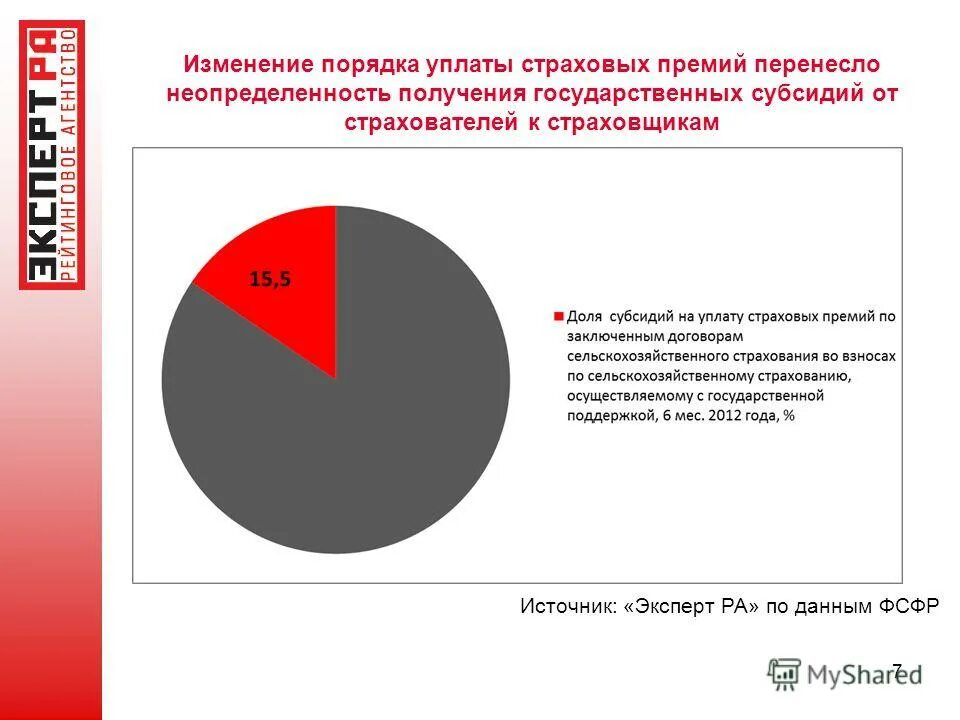 ЭКСПЕРТ РА
РЕЙТИНГОВОЕ АГЕНТСТВО

Изменение порядка уплаты страховых премий перенесло неопределенность получения государственных субсидий от страхователей к страховщикам

15,5

Доля субсидий на уплату страховых премий по заключенным договорам сельскохозяйственного страхования во взносах по сельскохозяйственному страхованию, осуществляемому с государственной поддержкой, 6 мес. 2012 года, %

Источник: «Эксперт РА» по данным ФСФР

7

MyShared